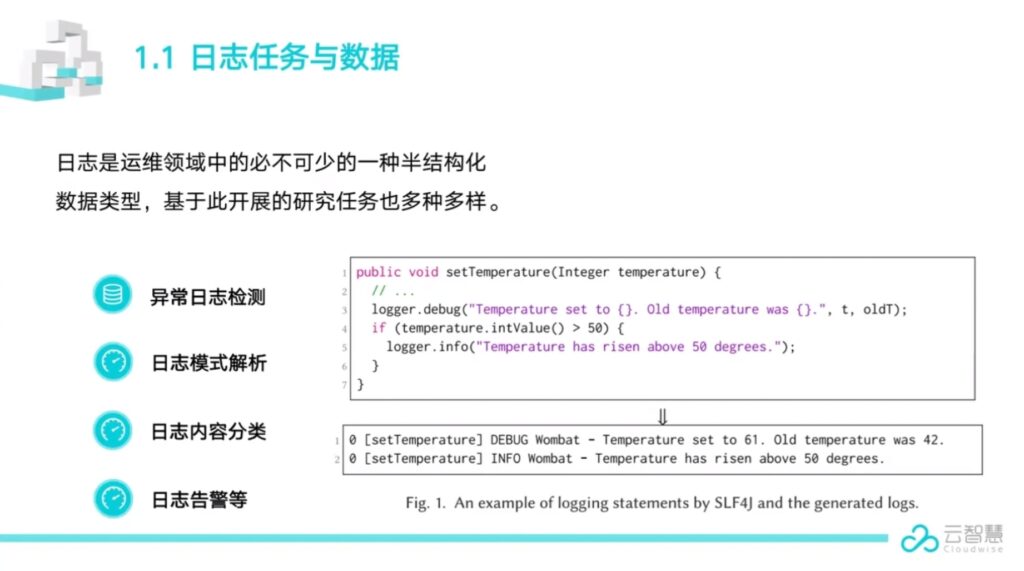 1.1 日志任务与数据

日志是运维领域中的必不可少的一种半结构化数据类型，基于此开展的研究任务也多种多样。

异常日志检测

日志模式解析

日志内容分类

日志告警等

1 public void setTemperature(Integer temperature) {
2 // ...
3 logger.debug("Temperature set to {}. Old temperature was {}.", t, oldT);
4 if (temperature.intValue() > 50) {
5 logger.info("Temperature has risen above 50 degrees.");
6 }
7 }

⇓

1 0 [setTemperature] DEBUG Wombat - Temperature set to 61. Old temperature was 42.
2 0 [setTemperature] INFO Wombat - Temperature has risen above 50 degrees.

Fig. 1. An example of logging statements by SLF4J and the generated logs.

云智慧 Cloudwise